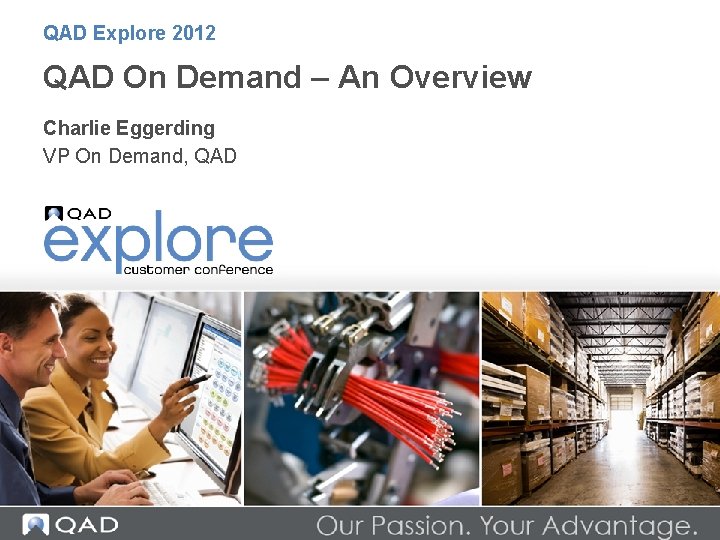 QAD Explore 2012

QAD On Demand – An Overview

Charlie Eggerding
VP On Demand, QAD

QAD
explore
customer conference

QAD
Our Passion. Your Advantage.